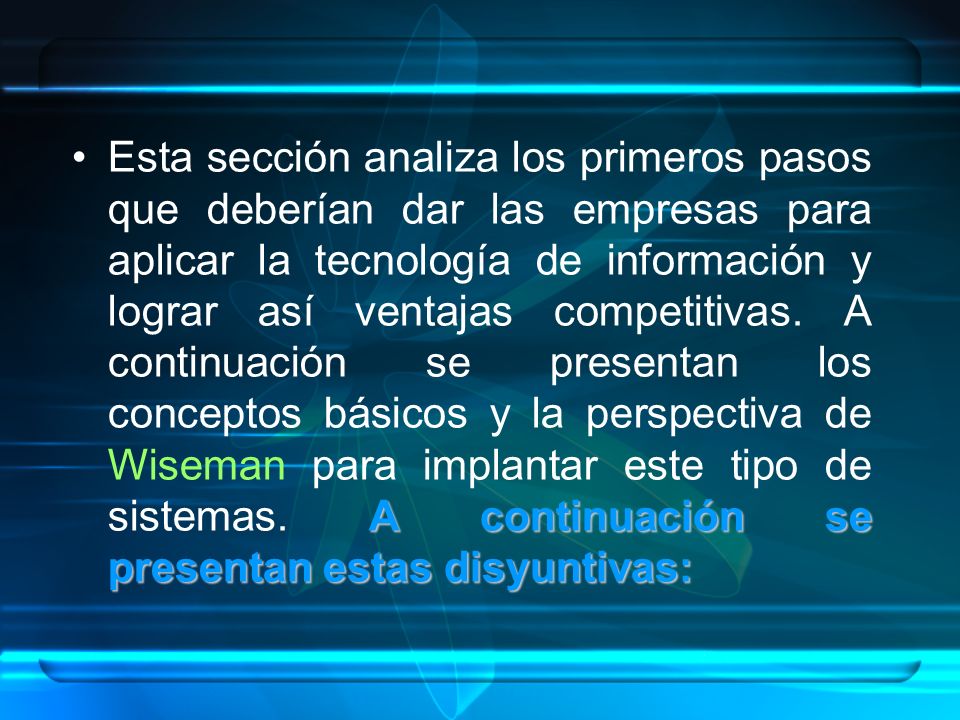 • Esta sección analiza los primeros pasos que deberían dar las empresas para aplicar la tecnología de información y lograr así ventajas competitivas. A continuación se presentan los conceptos básicos y la perspectiva de Wiseman para implantar este tipo de sistemas. A continuación se presentan estas disyuntivas: